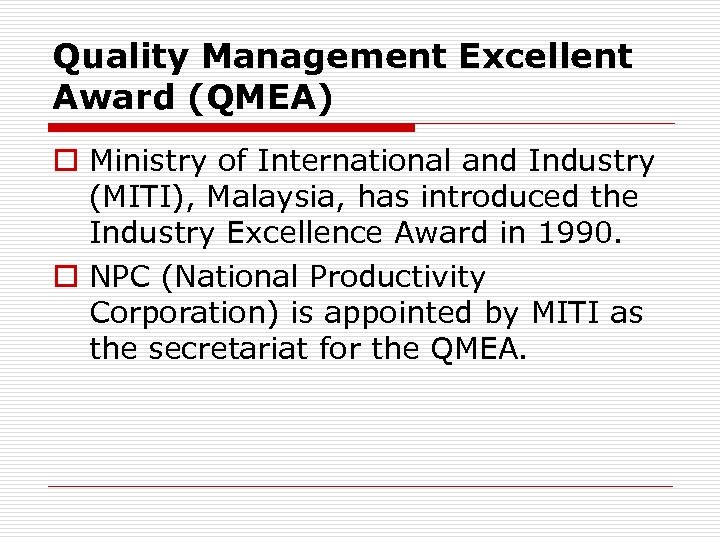 Quality Management Excellent Award (QMEA)

Ministry of International and Industry (MITI), Malaysia, has introduced the Industry Excellence Award in 1990.

NPC (National Productivity Corporation) is appointed by MITI as the secretariat for the QMEA.